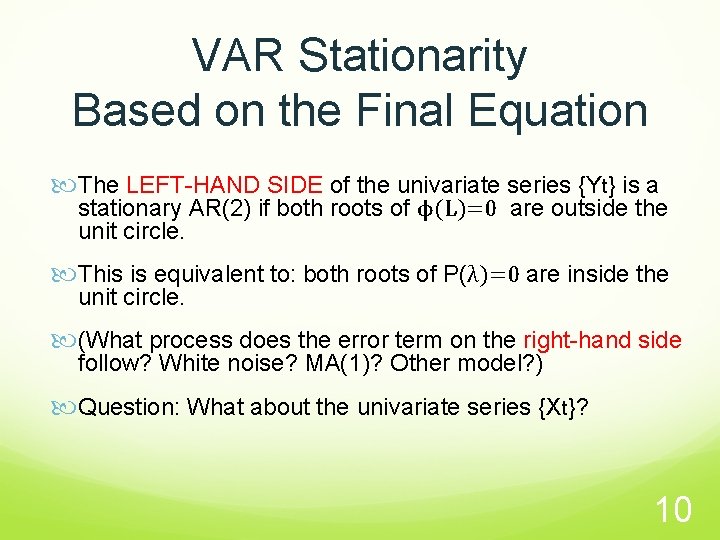 VAR Stationarity
Based on the Final Equation

The LEFT-HAND SIDE of the univariate series {Yt} is a stationary AR(2) if both roots of $\phi(L)=0$ are outside the unit circle.

This is equivalent to: both roots of P$(\lambda)=0$ are inside the unit circle.

(What process does the error term on the right-hand side follow? White noise? MA(1)? Other model?)

Question: What about the univariate series {Xt}?

10